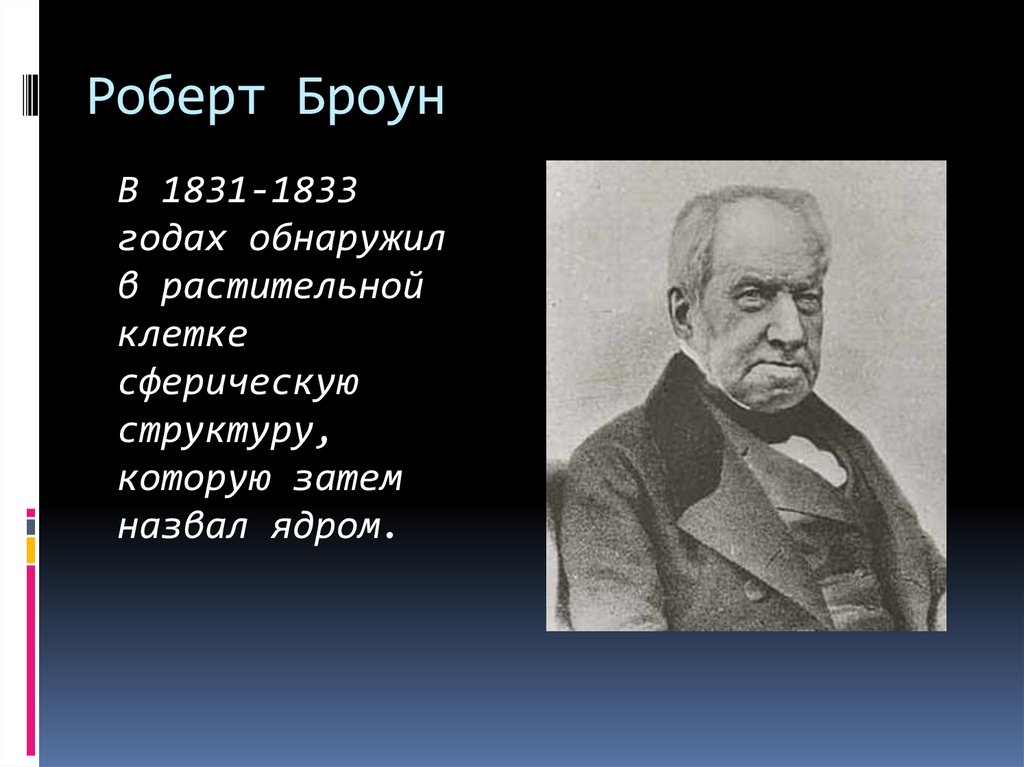 Роберт Броун

В 1831-1833 годах обнаружил в растительной клетке сферическую структуру, которую затем назвал ядром.